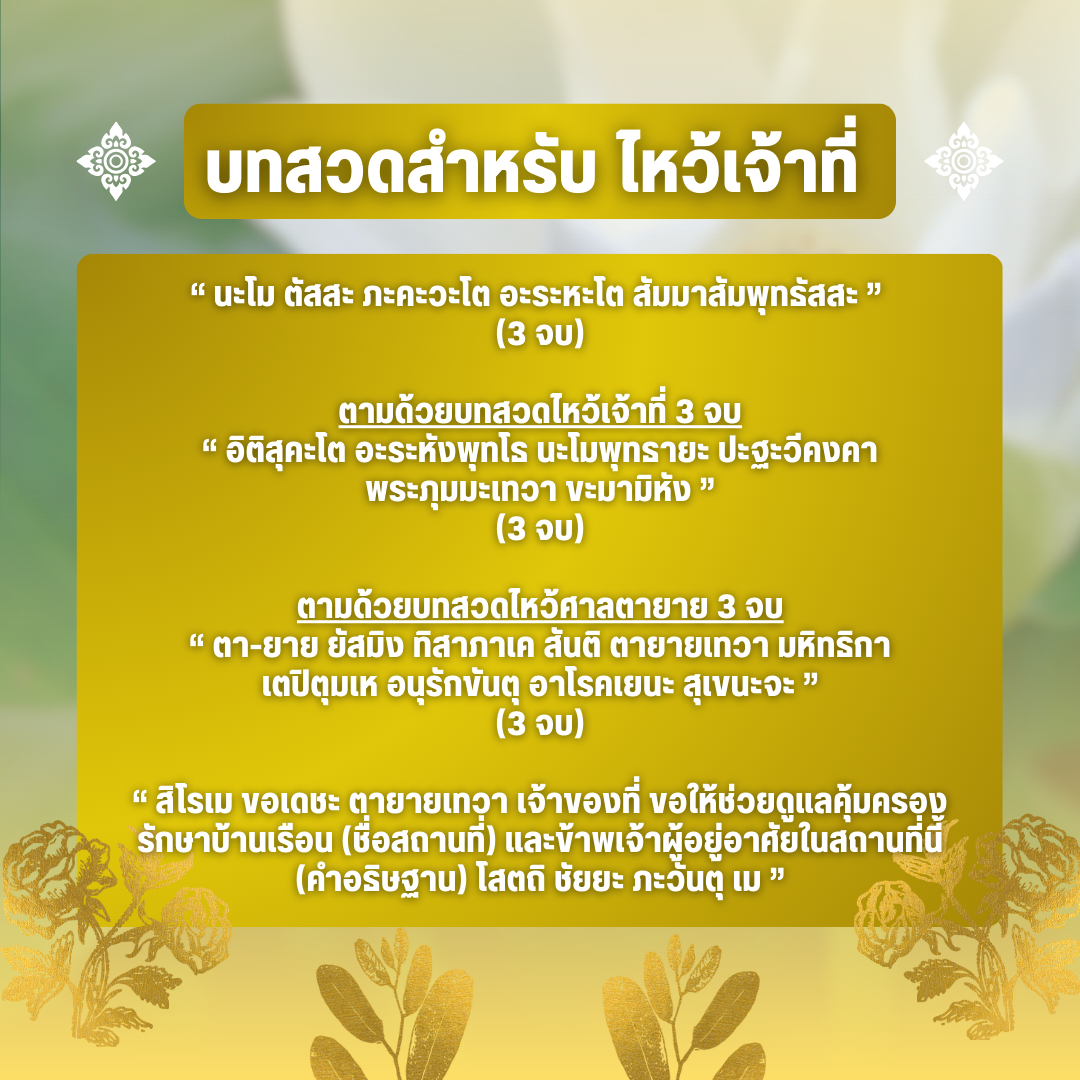 บทสวดสำหรับ ไหว้เจ้าที่

“ นะโม ตัสสะ ภะคะวะโต อะระหะโต สัมมาสัมพุทธัสสะ ”
(3 จบ)

ตามด้วยบทสวดไหว้เจ้าที่ 3 จบ
“ อิติสุคะโต อะระหังพุทโธ นะโมพุทธายะ ปะฐะวีคงคา พระภุมมะเทวา ขะมามิหัง ”
(3 จบ)

ตามด้วยบทสวดไหว้ศาลตายาย 3 จบ
“ ตา-ยาย ยัสมิง ทิสาภาเค สันติ ตายายเทวา มหิทธิกา เตปิตุมเห อนุรักขันตุ อาโรคเยนะ สุเขนะจะ ”
(3 จบ)

“ สิโรเม ขอเดชะ ตายายเทวา เจ้าของที่ ขอให้ช่วยดูแลคุ้มครอง รักษาบ้านเรือน (ชื่อสถานที่) และข้าพเจ้าผู้อยู่อาศัยในสถานที่นี้ (คำอธิษฐาน) โสตถิ ชัยยะ ภะวันตุ เม ”